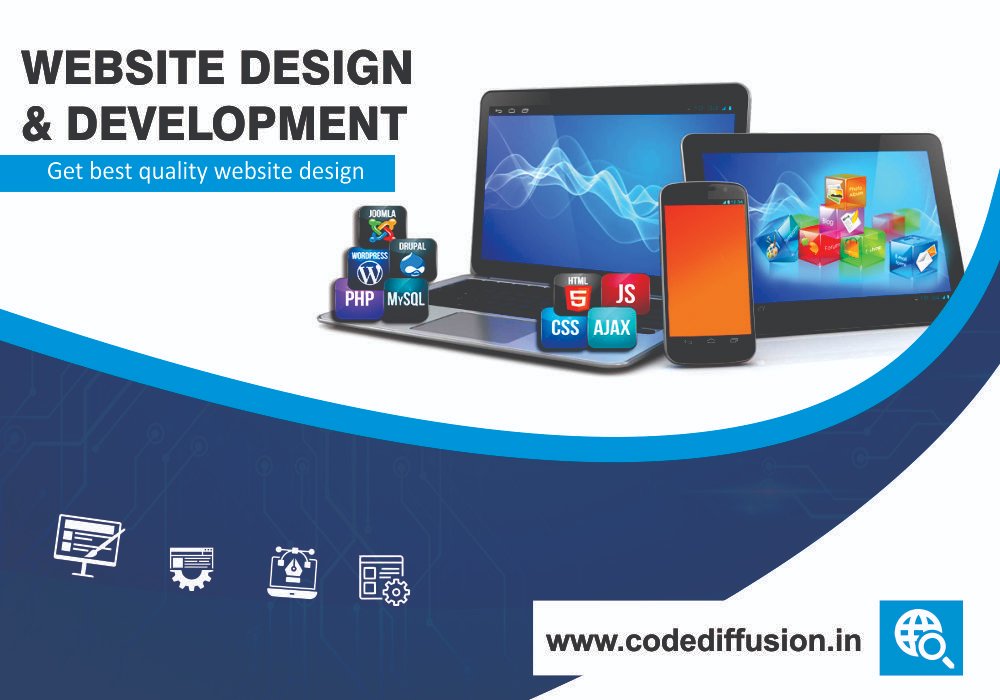 WEBSITE DESIGN
& DEVELOPMENT

Get best quality website design

JOOMLA
WORDPRESS
DRUPAL
PHP
MySQL
HTML
5
JS
CSS
AJAX

www.codediffusion.in